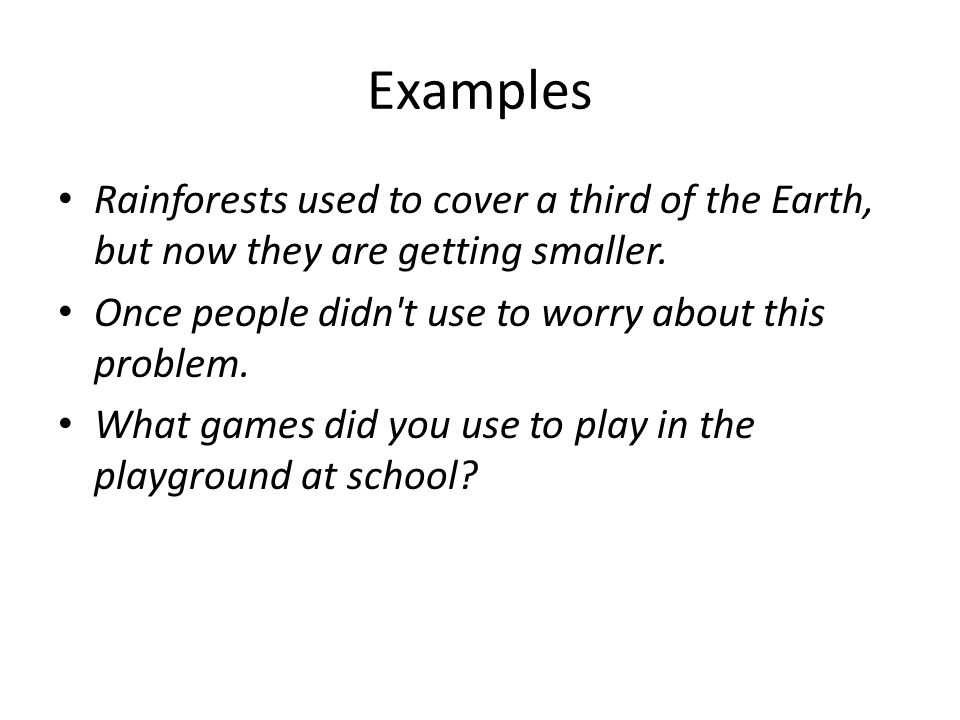 Examples

• Rainforests used to cover a third of the Earth, but now they are getting smaller.
• Once people didn't use to worry about this problem.
• What games did you use to play in the playground at school?